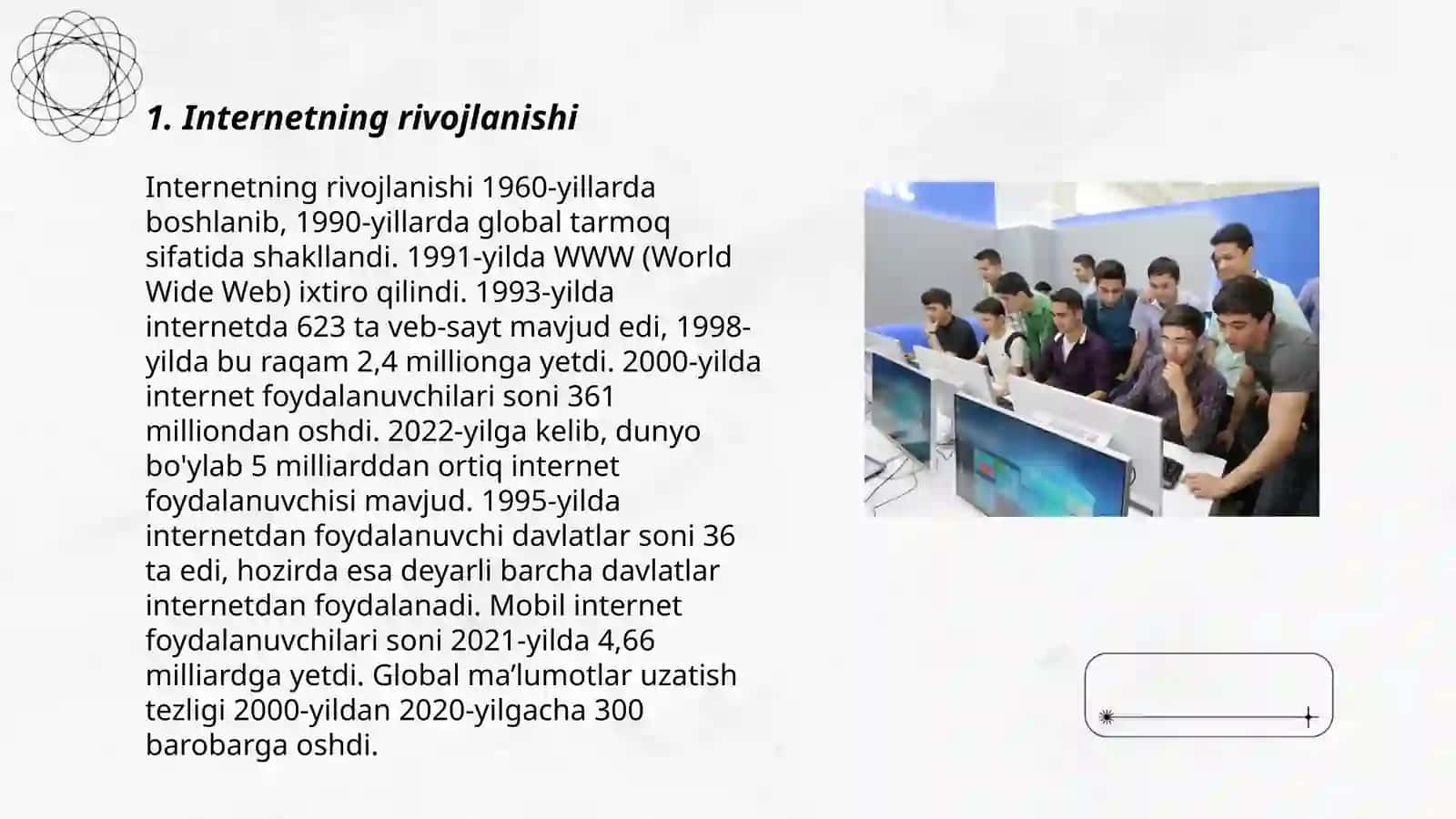 1. Internetning rivojlanishi

Internetning rivojlanishi 1960-yillarda boshlanib, 1990-yillarda global tarmoq sifatida shakllandi. 1991-yilda WWW (World Wide Web) ixtiro qilindi. 1993-yilda internetda 623 ta veb-sayt mavjud edi, 1998-yilda bu raqam 2,4 millionga yetdi. 2000-yilda internet foydalanuvchilari soni 361 milliondan oshdi. 2022-yilga kelib, dunyo bo'ylab 5 milliarddan ortiq internet foydalanuvchisi mavjud. 1995-yilda internetdan foydalanuvchi davlatlar soni 36 ta edi, hozirda esa deyarli barcha davlatlar internetdan foydalanadi. Mobil internet foydalanuvchilari soni 2021-yilda 4,66 milliardga yetdi. Global ma’lumotlar uzatish tezligi 2000-yildan 2020-yilgacha 300 barobarga oshdi.